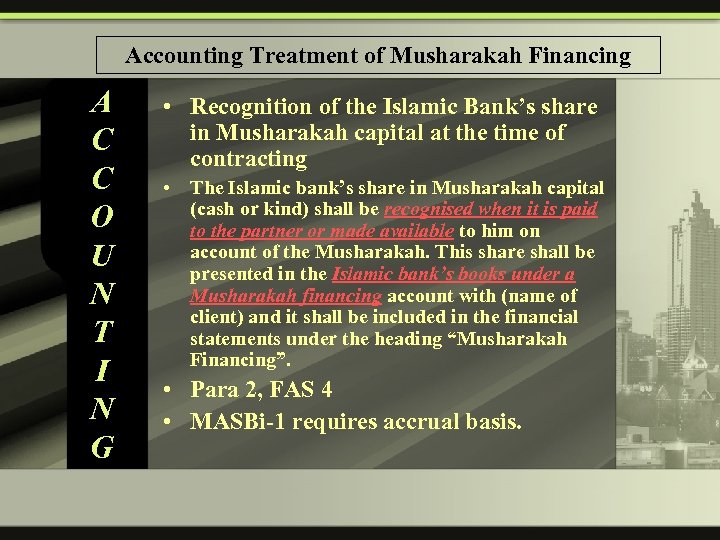 Accounting Treatment of Musharakah Financing

A
C
C
O
U
N
T
I
N
G

• Recognition of the Islamic Bank's share in Musharakah capital at the time of contracting

• The Islamic bank's share in Musharakah capital (cash or kind) shall be recognised when it is paid to the partner or made available to him on account of the Musharakah. This share shall be presented in the Islamic bank's books under a Musharakah financing account with (name of client) and it shall be included in the financial statements under the heading "Musharakah Financing".

• Para 2, FAS 4

• MASBi-1 requires accrual basis.